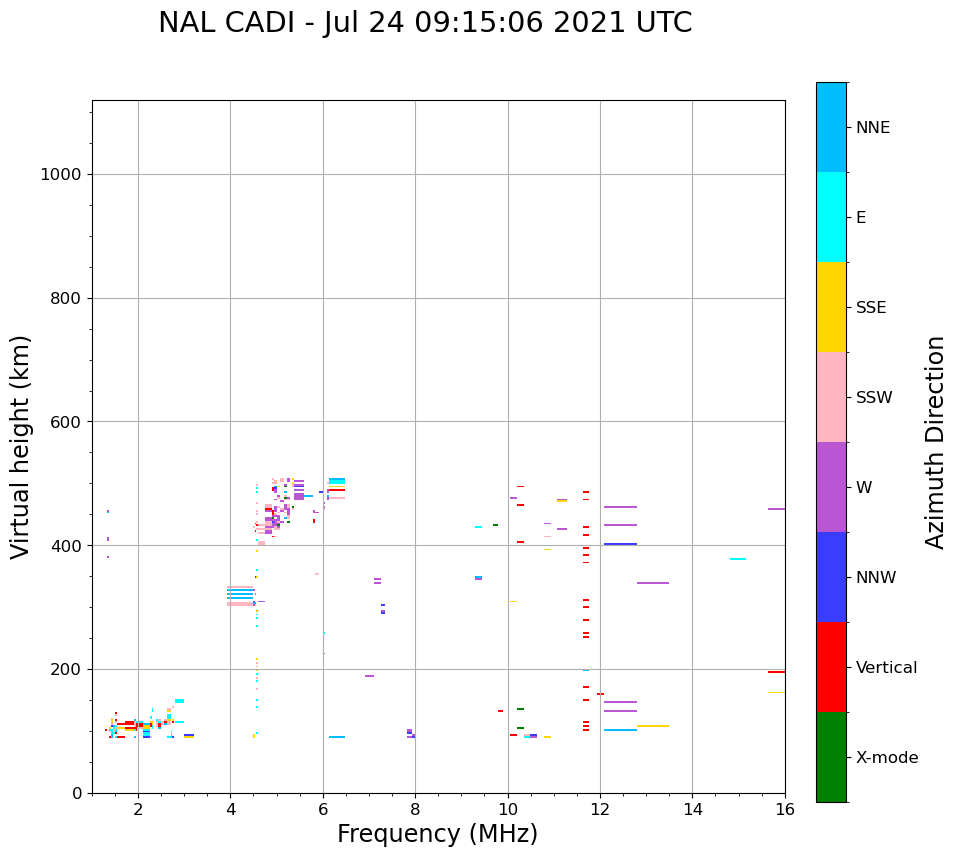 NAL CADI - Jul 24 09:15:06 2021 UTC

Virtual height (km)

1000
800
600
400
200
0

2 4 6 8 10 12 14 16

Frequency (MHz)

NNE
E
SSE
SSW
W
NNW
Vertical
X-mode

Azimuth Direction